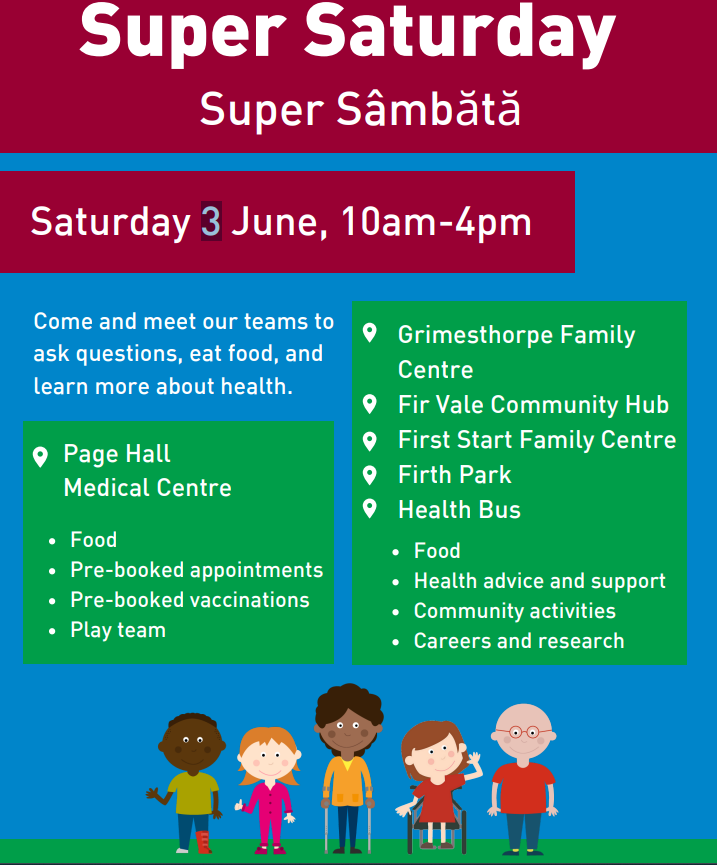 Super Saturday

Super Sâmbătă

Saturday 3 June, 10am-4pm

Come and meet our teams to ask questions, eat food, and learn more about health.

Page Hall Medical Centre

- Food
- Pre-booked appointments
- Pre-booked vaccinations
- Play team

Grimesthorpe Family Centre
Fir Vale Community Hub
First Start Family Centre
Firth Park
Health Bus

- Food
- Health advice and support
- Community activities
- Careers and research